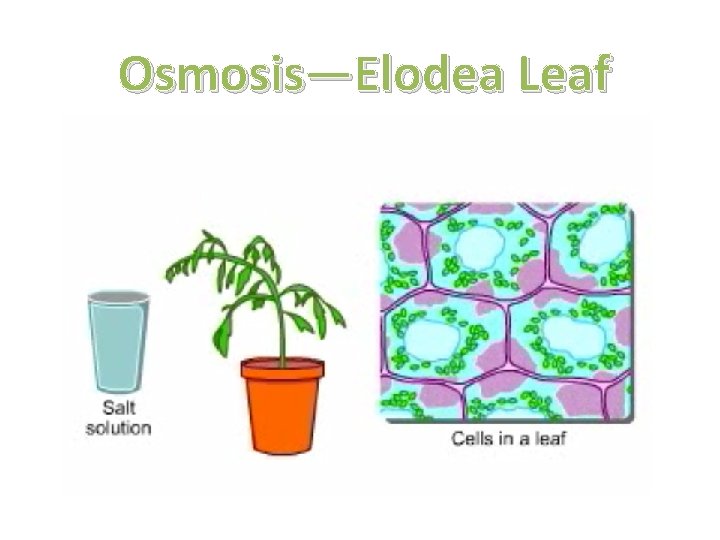 Osmosis—Elodea Leaf

Salt solution

Cells in a leaf